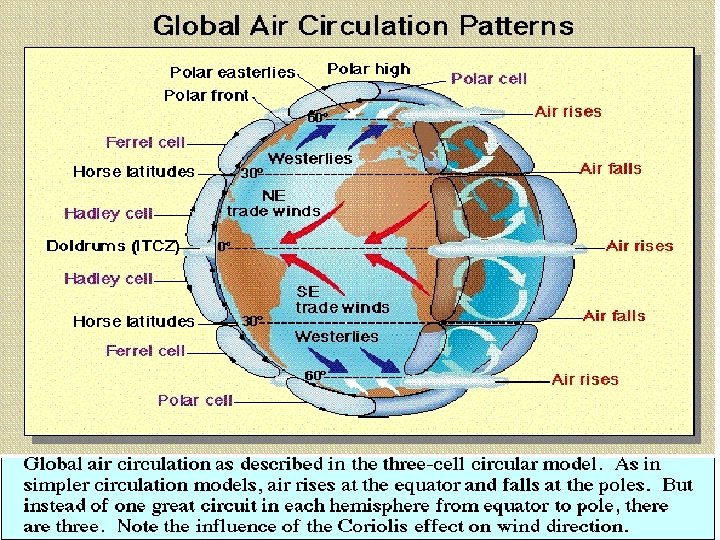 Global Air Circulation Patterns

Polar easterlies
Polar high
Polar cell
Polar front
60°
Air rises
Ferrel cell
Westerlies
Horse latitudes
30°
Air falls
NE trade winds
Hadley cell
Doldrums (ITCZ)
0°
Air rises
Hadley cell
SE trade winds
Horse latitudes
30°
Air falls
Westerlies
Ferrel cell
60°
Air rises
Polar cell

Global air circulation as described in the three-cell circular model. As in simpler circulation models, air rises at the equator and falls at the poles. But instead of one great circuit in each hemisphere from equator to pole, there are three. Note the influence of the Coriolis effect on wind direction.